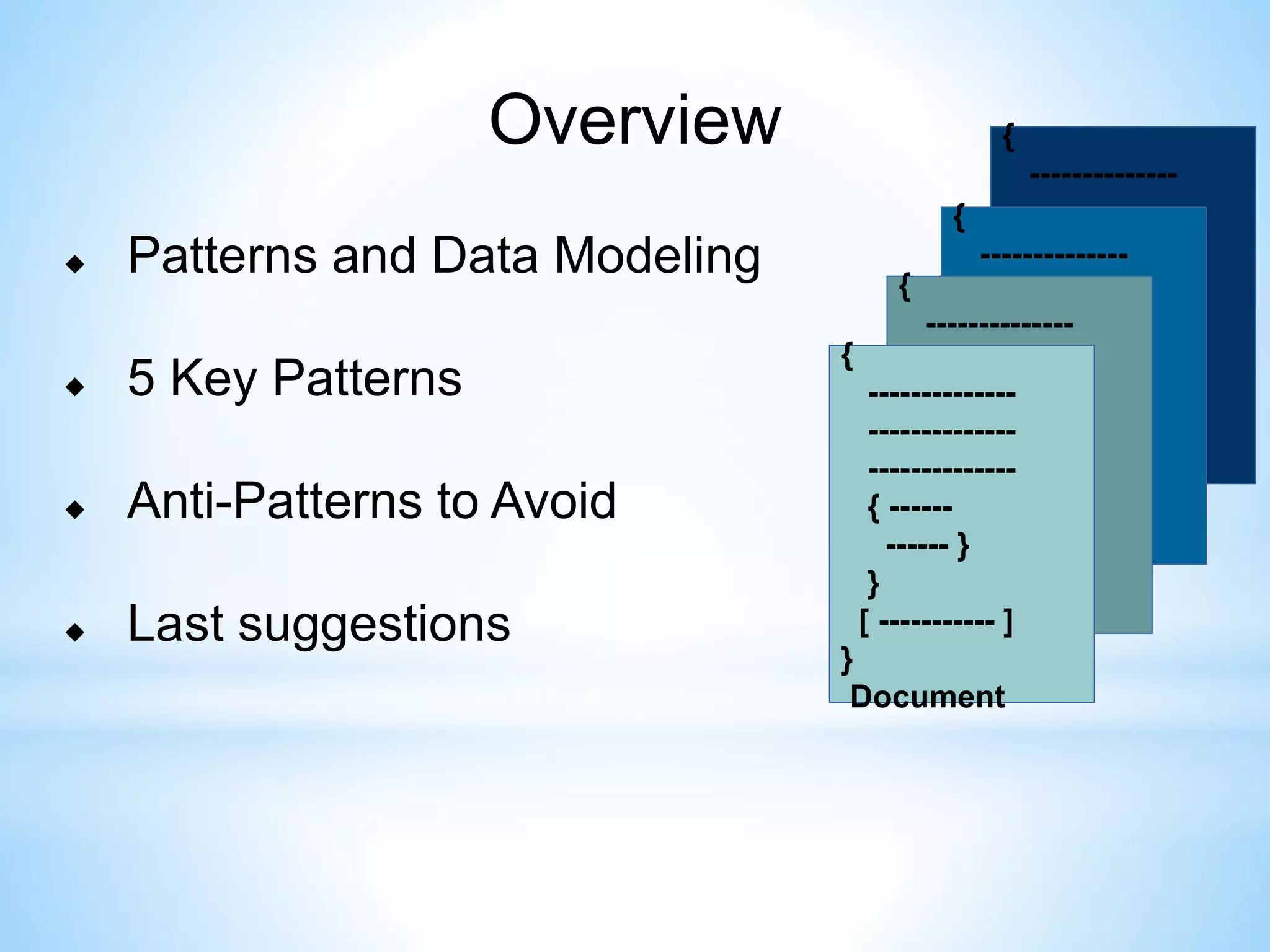 Overview

◆ Patterns and Data Modeling

◆ 5 Key Patterns

◆ Anti-Patterns to Avoid

◆ Last suggestions

{
--------------

{
--------------

{
--------------

{
--------------
--------------
--------------
{ ------
------ }
}
[ ----------- ]
}
Document